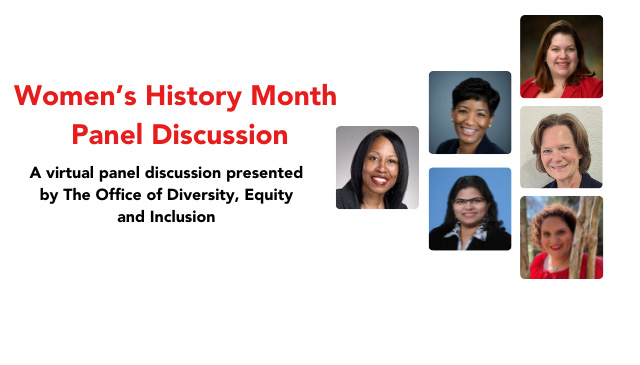 Women's History Month
Panel Discussion

A virtual panel discussion presented by The Office of Diversity, Equity and Inclusion